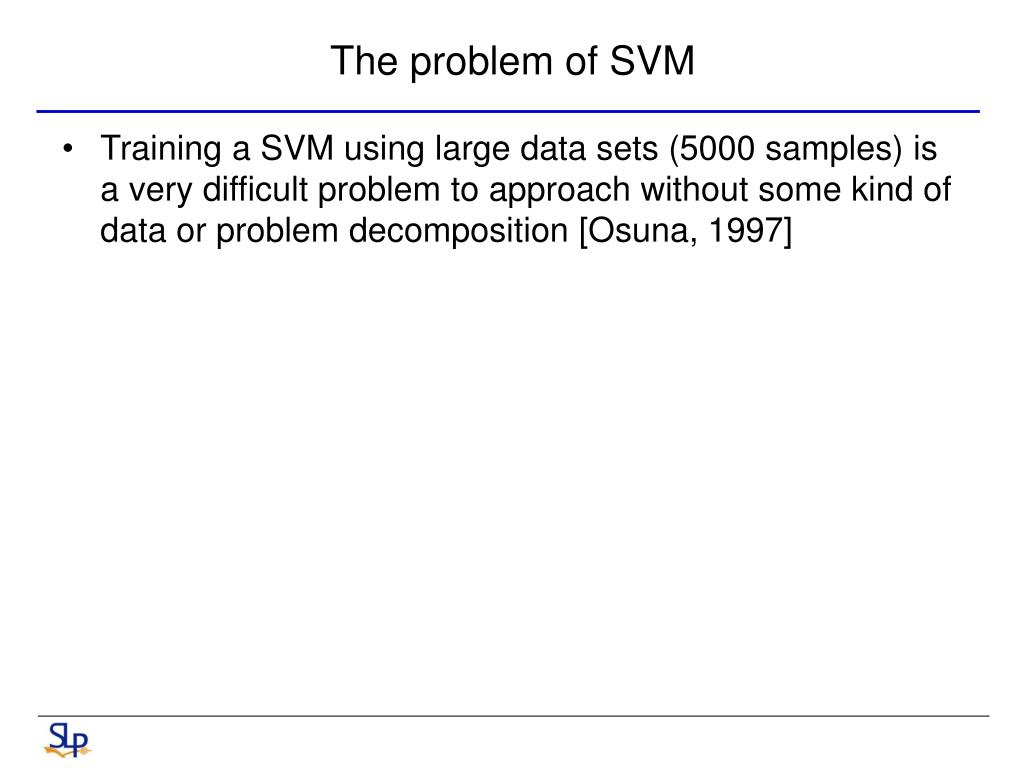 The problem of SVM

• Training a SVM using large data sets (5000 samples) is a very difficult problem to approach without some kind of data or problem decomposition [Osuna, 1997]

SLP